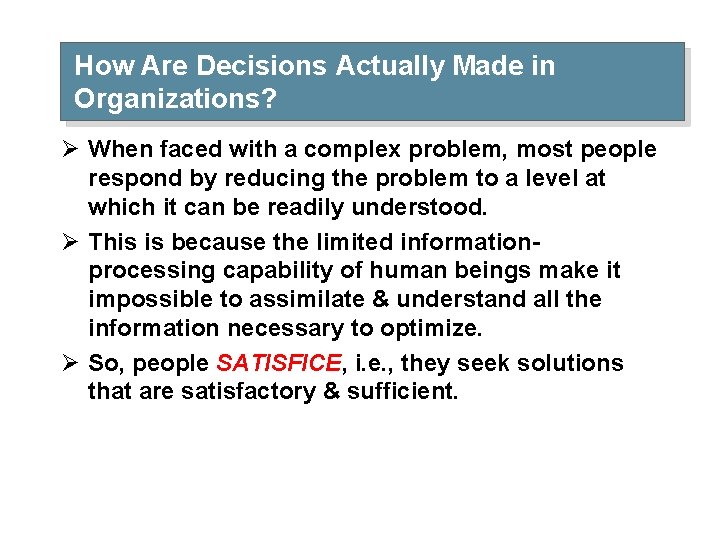 How Are Decisions Actually Made in Organizations?

➢ When faced with a complex problem, most people respond by reducing the problem to a level at which it can be readily understood.

➢ This is because the limited information-processing capability of human beings make it impossible to assimilate & understand all the information necessary to optimize.

➢ So, people SATISFICE, i.e., they seek solutions that are satisfactory & sufficient.